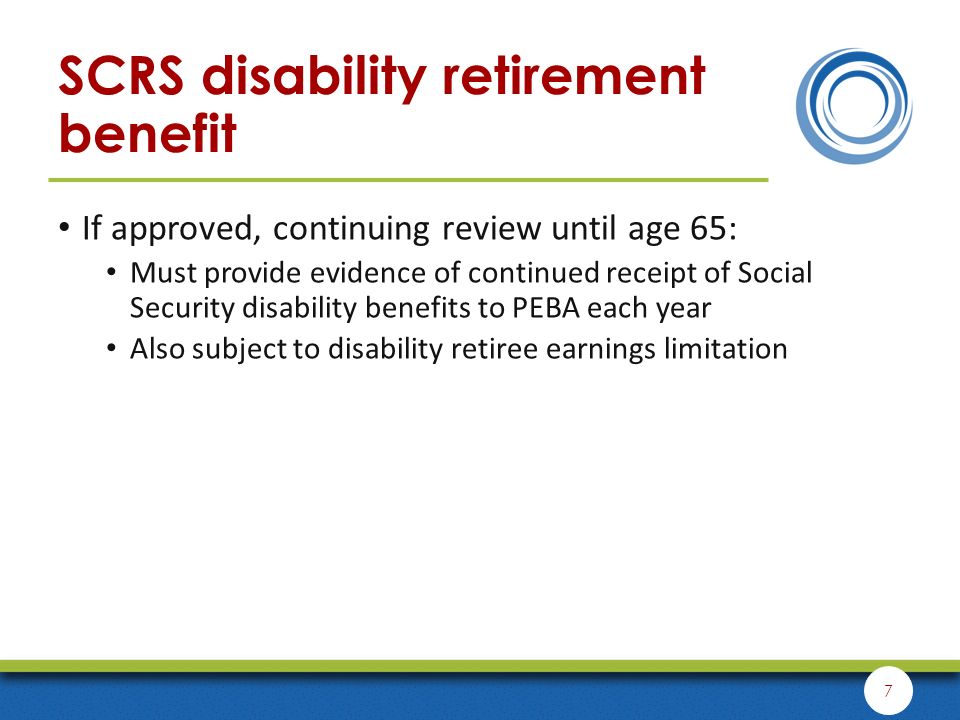 SCRS disability retirement benefit

• If approved, continuing review until age 65:
  • Must provide evidence of continued receipt of Social Security disability benefits to PEBA each year
  • Also subject to disability retiree earnings limitation

7